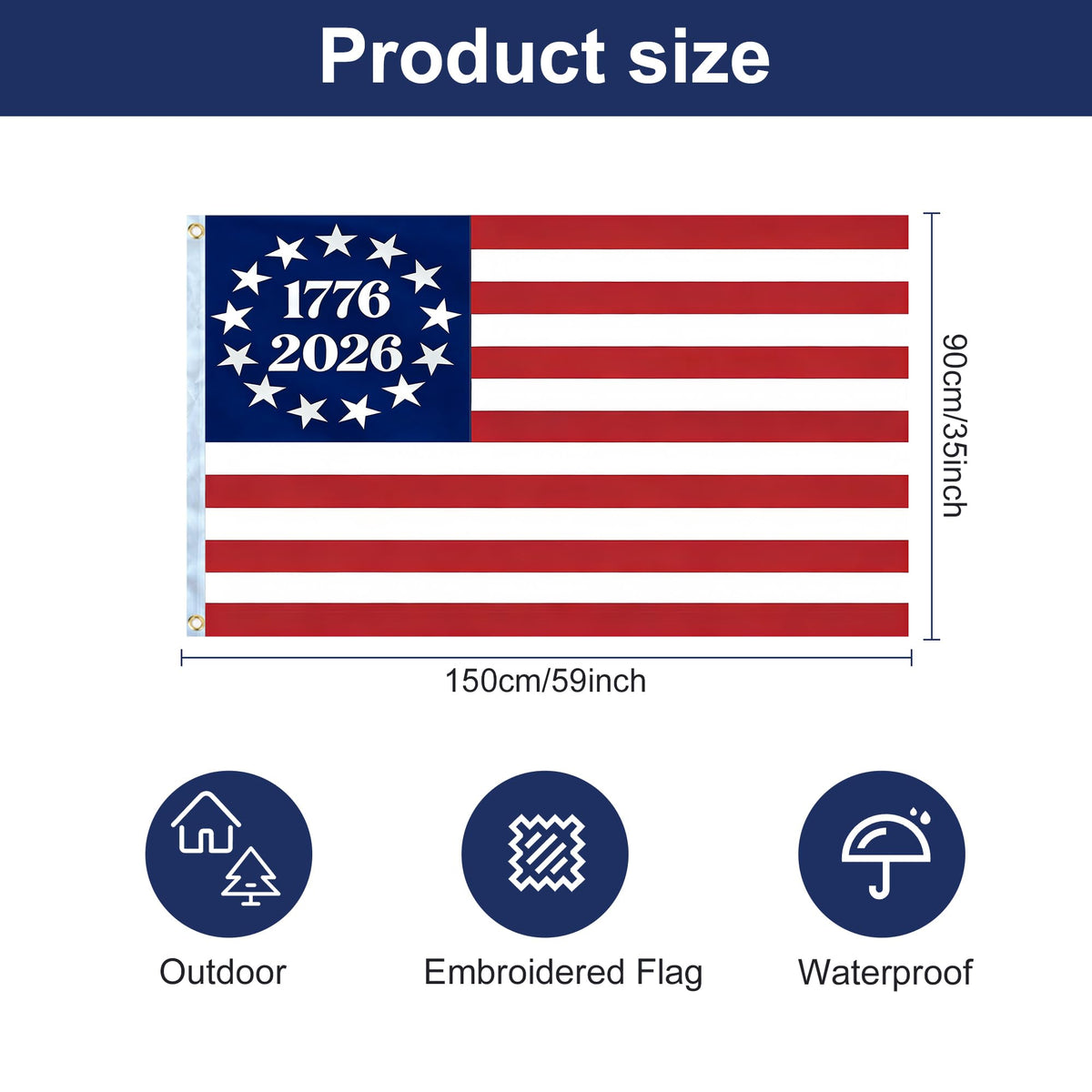 Product size

1776
2026

90cm/35inch

150cm/59inch

Outdoor

Embroidered Flag

Waterproof